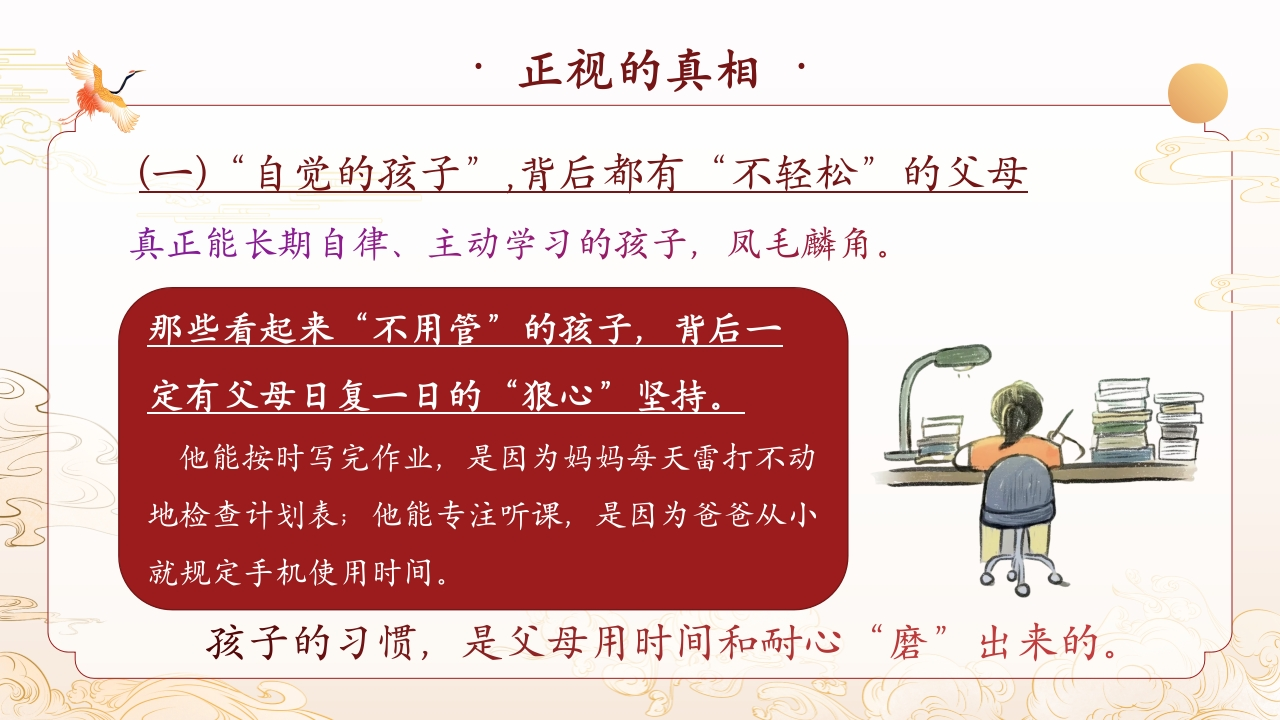 · 正视的真相 ·

(一)“自觉的孩子”,背后都有“不轻松”的父母

真正能长期自律、主动学习的孩子，凤毛麟角。

那些看起来“不用管”的孩子，背后一定有父母日复一日的“狠心”坚持。

他能按时写完作业，是因为妈妈每天雷打不动地检查计划表；他能专注听课，是因为爸爸从小就规定手机使用时间。

孩子的习惯，是父母用时间和耐心“磨”出来的。